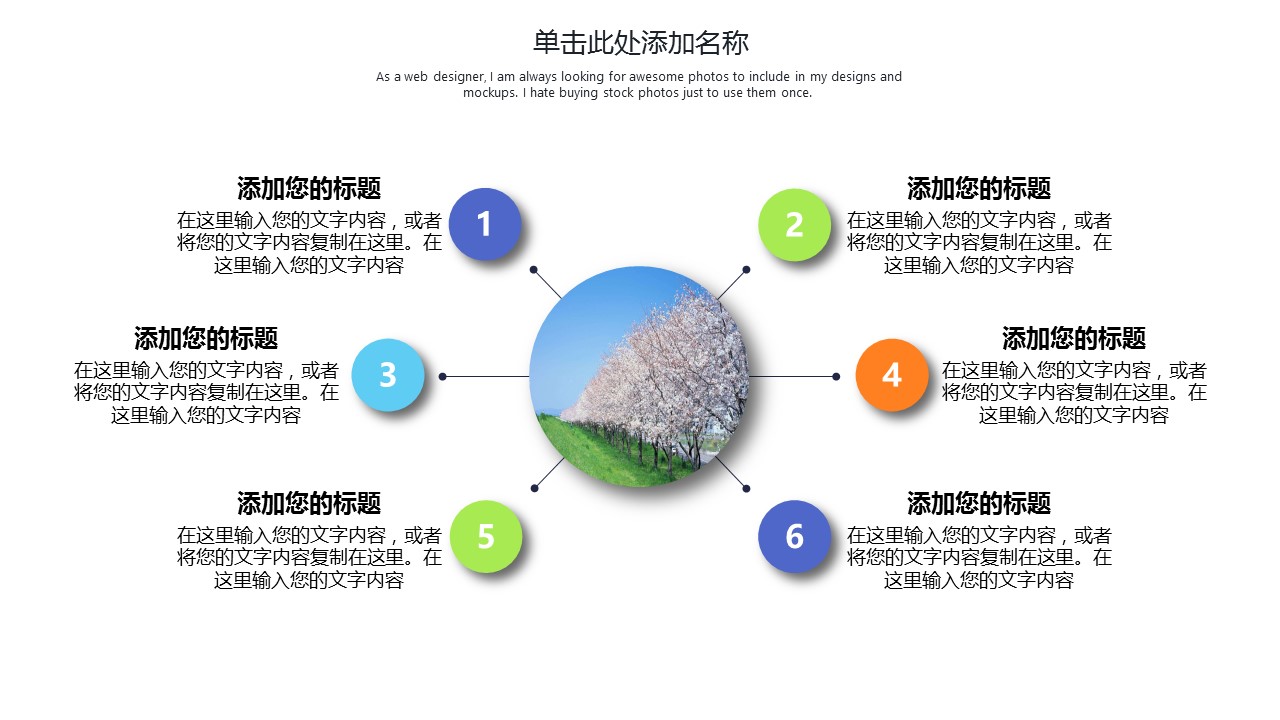 单击此处添加名称

As a web designer, I am always looking for awesome photos to include in my designs and mockups. I hate buying stock photos just to use them once.

添加您的标题
在这里输入您的文字内容，或者将您的文字内容复制在这里。在这里输入您的文字内容

1

2

添加您的标题
在这里输入您的文字内容，或者将您的文字内容复制在这里。在这里输入您的文字内容

添加您的标题
在这里输入您的文字内容，或者将您的文字内容复制在这里。在这里输入您的文字内容

3

4

添加您的标题
在这里输入您的文字内容，或者将您的文字内容复制在这里。在这里输入您的文字内容

添加您的标题
在这里输入您的文字内容，或者将您的文字内容复制在这里。在这里输入您的文字内容

5

6

添加您的标题
在这里输入您的文字内容，或者将您的文字内容复制在这里。在这里输入您的文字内容